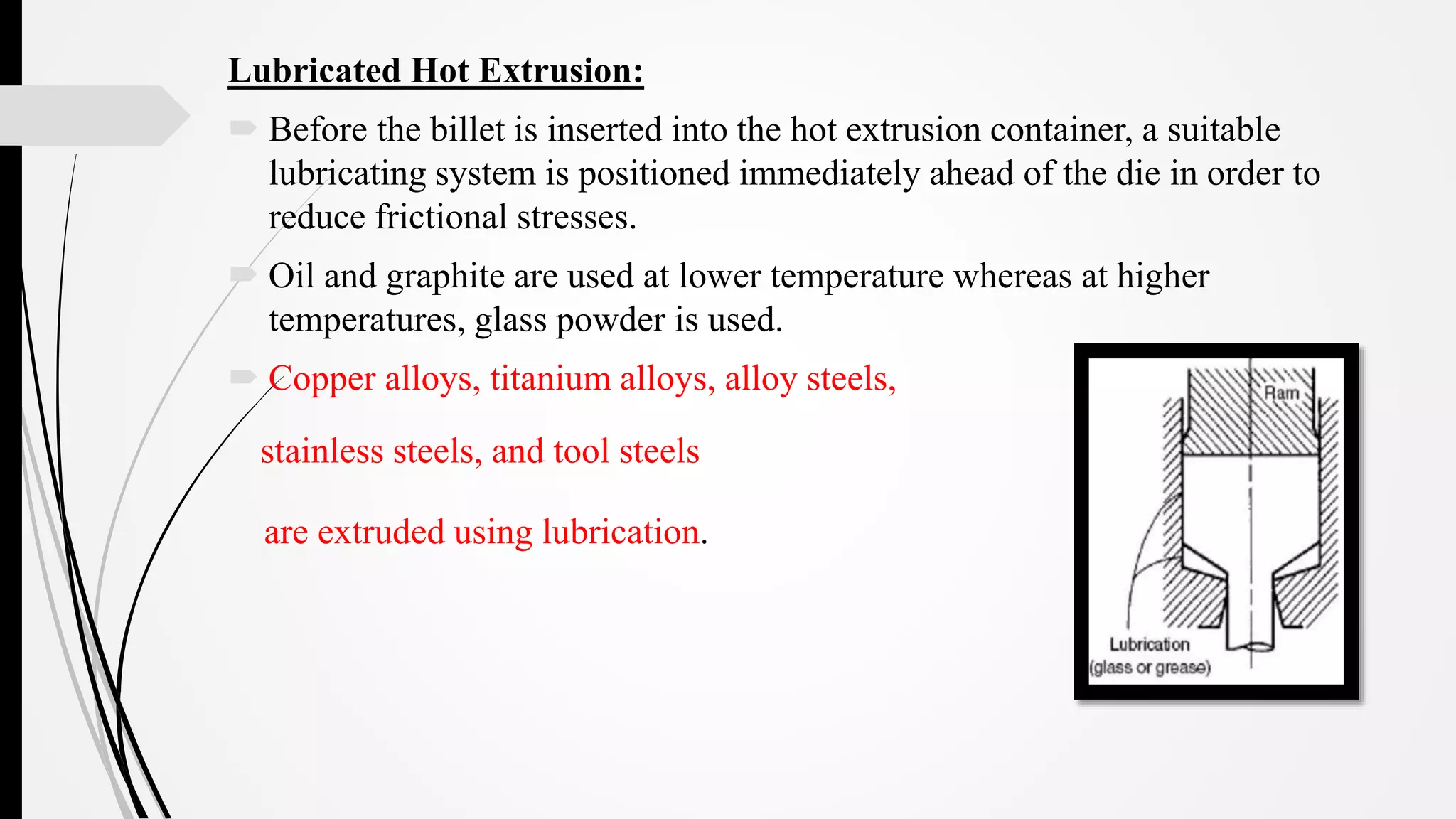 Lubricated Hot Extrusion:

Before the billet is inserted into the hot extrusion container, a suitable lubricating system is positioned immediately ahead of the die in order to reduce frictional stresses.

Oil and graphite are used at lower temperature whereas at higher temperatures, glass powder is used.

Copper alloys, titanium alloys, alloy steels,

stainless steels, and tool steels

are extruded using lubrication.

Ram

Lubrication
(glass or grease)